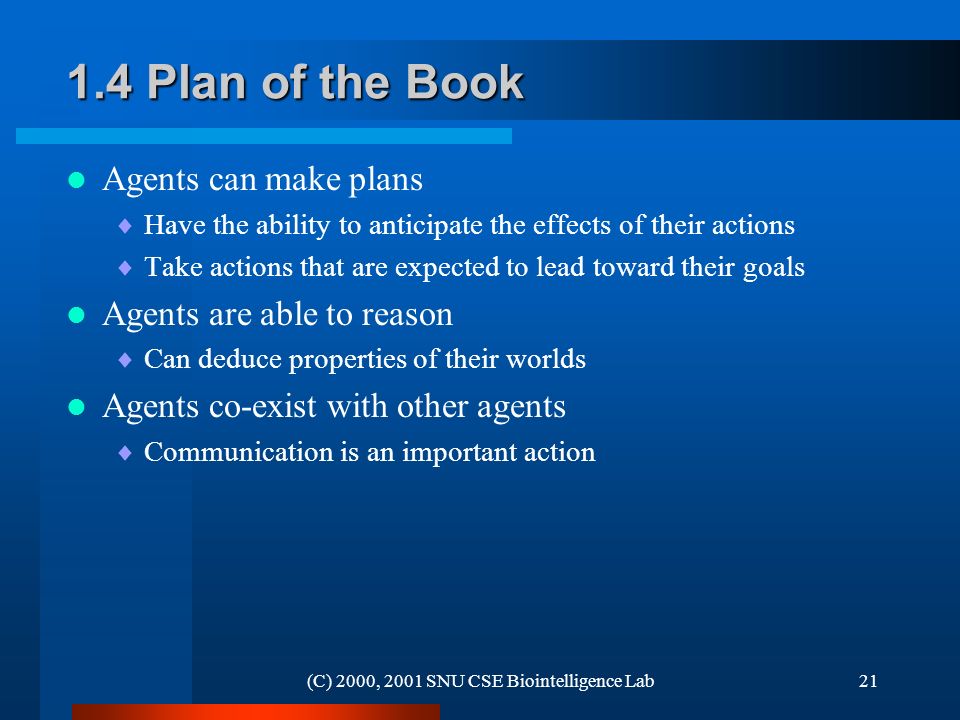 1.4 Plan of the Book

Agents can make plans

Have the ability to anticipate the effects of their actions

Take actions that are expected to lead toward their goals

Agents are able to reason

Can deduce properties of their worlds

Agents co-exist with other agents

Communication is an important action

(C) 2000, 2001 SNU CSE Biointelligence Lab

21